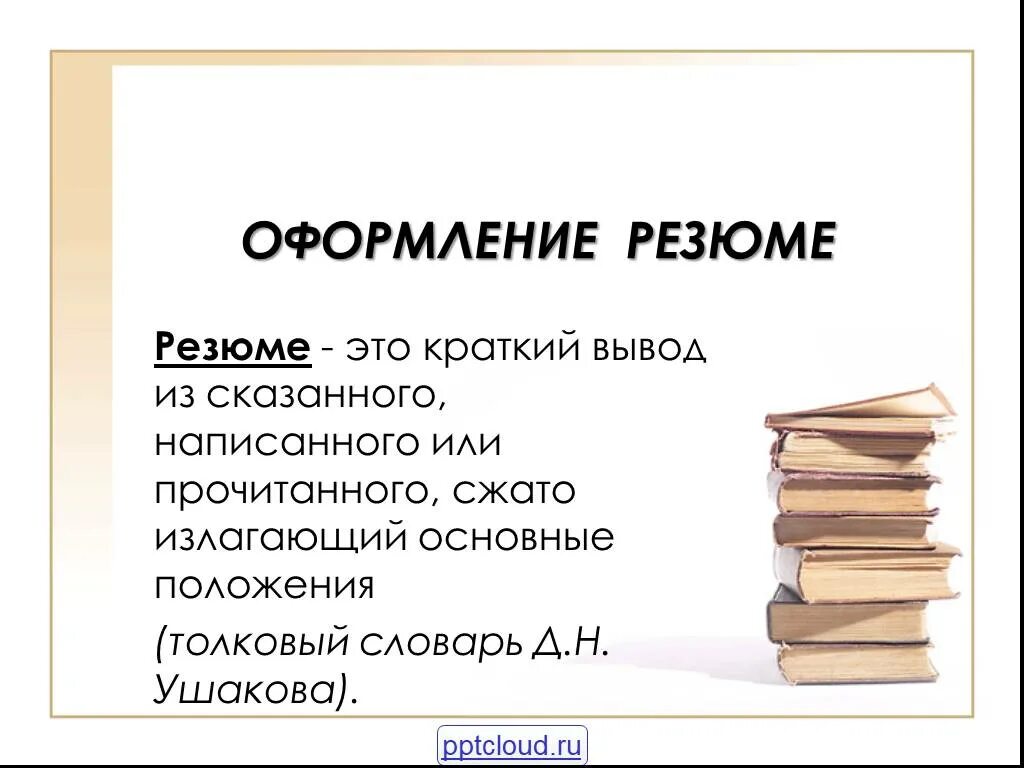 ОФОРМЛЕНИЕ РЕЗЮМЕ

Резюме - это краткий вывод из сказанного, написанного или прочитанного, сжато излагающий основные положения

(толковый словарь Д.Н. Ушакова).

pptcloud.ru